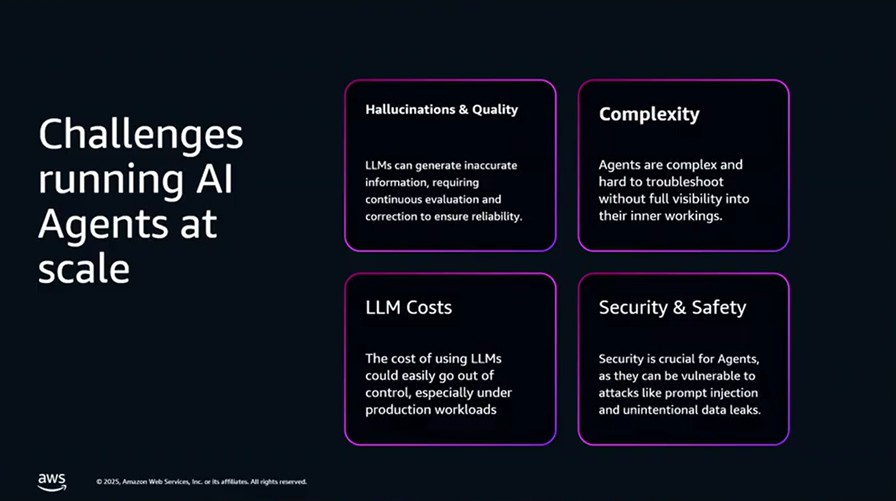 Challenges running AI Agents at scale

Hallucinations & Quality

LLMs can generate inaccurate information, requiring continuous evaluation and correction to ensure reliability.

Complexity

Agents are complex and hard to troubleshoot without full visibility into their inner workings.

LLM Costs

The cost of using LLMs could easily go out of control, especially under production workloads

Security & Safety

Security is crucial for Agents, as they can be vulnerable to attacks like prompt injection and unintentional data leaks.

aws

© 2025, Amazon Web Services, Inc. or its affiliates. All rights reserved.